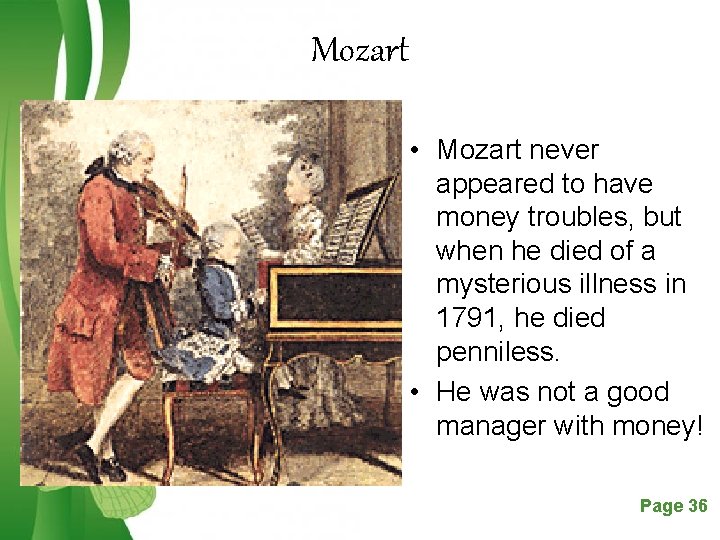 Mozart

• Mozart never appeared to have money troubles, but when he died of a mysterious illness in 1791, he died penniless.
• He was not a good manager with money!

Page 36